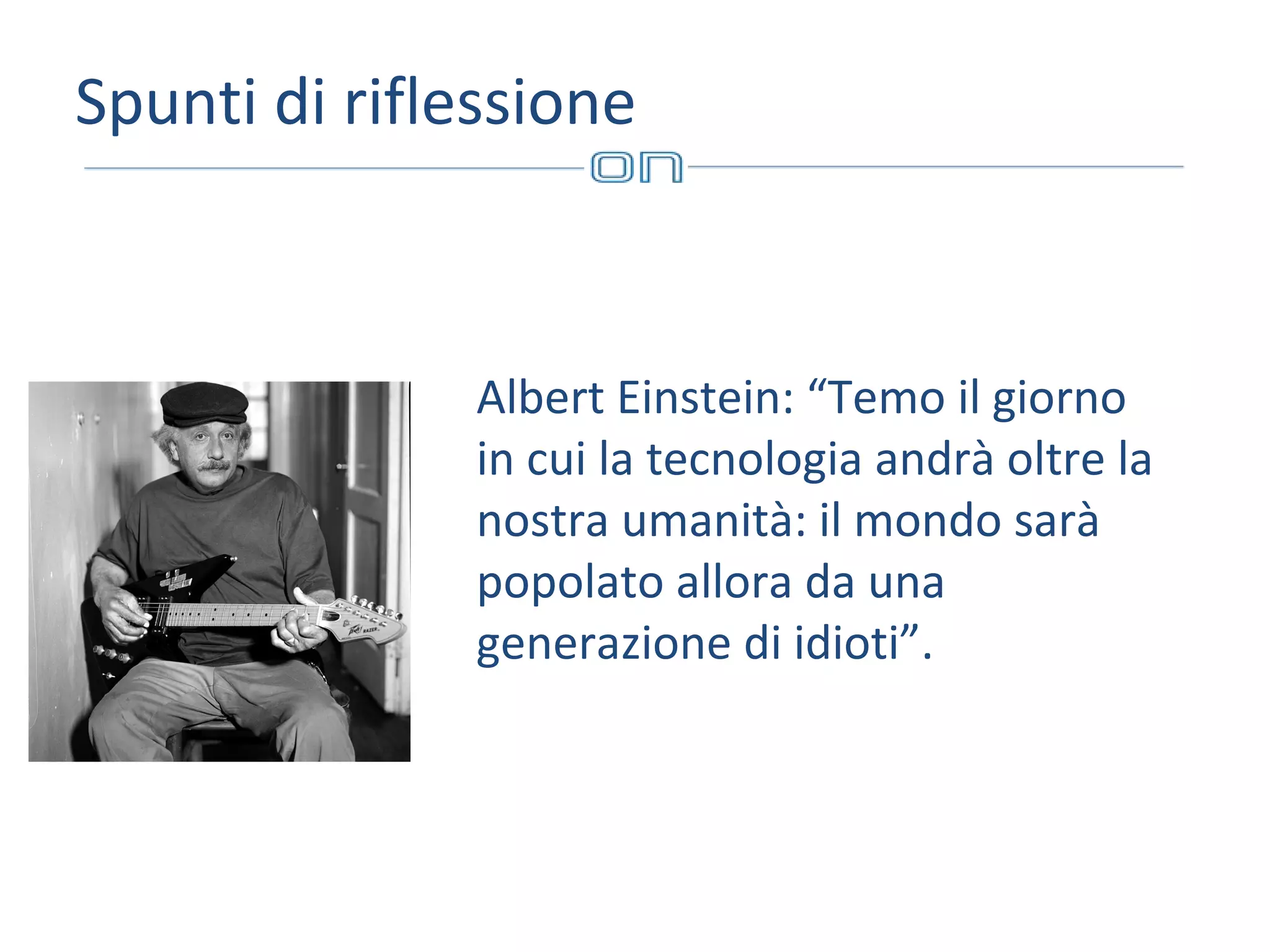 Spunti di riflessione

on

Albert Einstein: “Temo il giorno in cui la tecnologia andrà oltre la nostra umanità: il mondo sarà popolato allora da una generazione di idioti”.